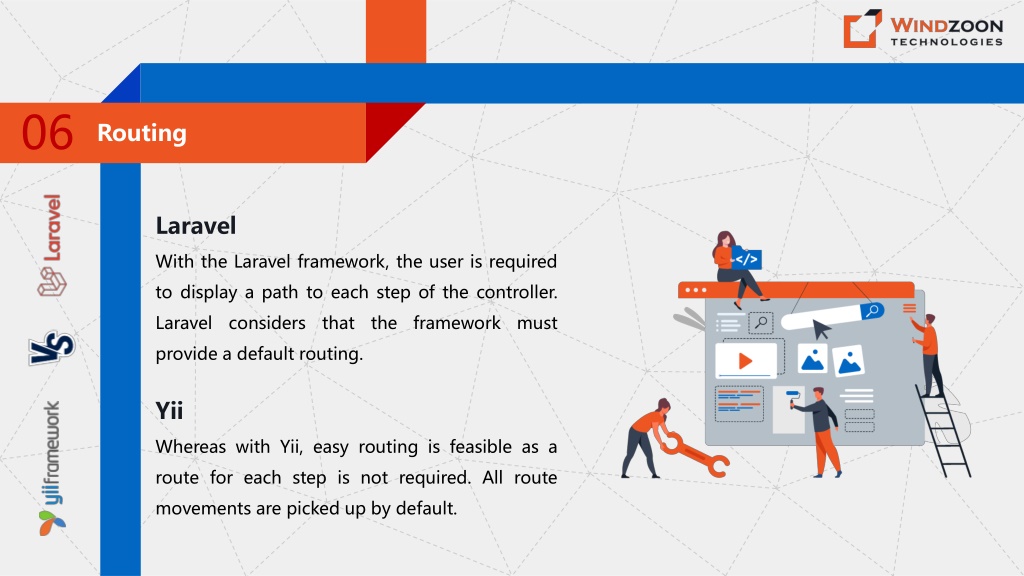 WINDZOON TECHNOLOGIES

06 Routing

Laravel

VS

yiiframework

Laravel

With the Laravel framework, the user is required to display a path to each step of the controller. Laravel considers that the framework must provide a default routing.

Yii

Whereas with Yii, easy routing is feasible as a route for each step is not required. All route movements are picked up by default.

</>